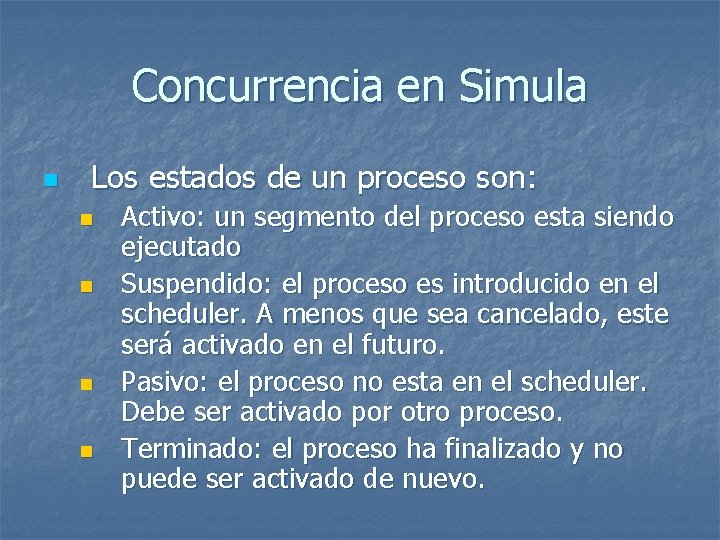 Concurrencia en Simula

Los estados de un proceso son:

Activo: un segmento del proceso esta siendo ejecutado

Suspendido: el proceso es introducido en el scheduler. A menos que sea cancelado, este será activado en el futuro.

Pasivo: el proceso no esta en el scheduler. Debe ser activado por otro proceso.

Terminado: el proceso ha finalizado y no puede ser activado de nuevo.